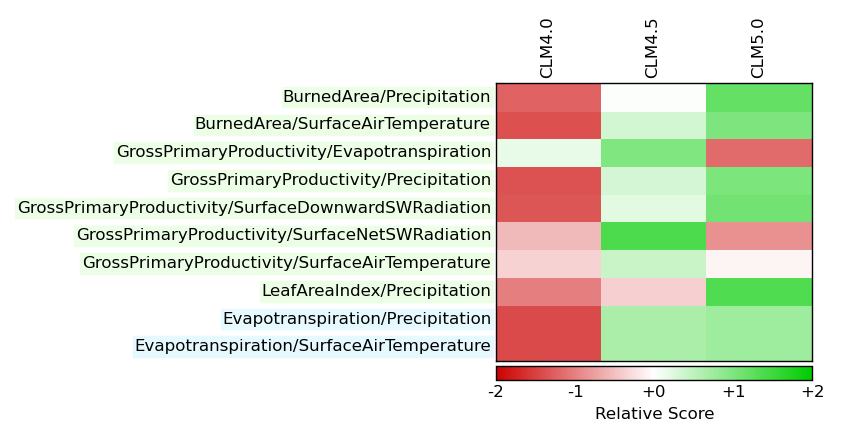 CLM4.0
CLM4.5
CLM5.0

BurnedArea/Precipitation
BurnedArea/SurfaceAirTemperature
GrossPrimaryProductivity/Evapotranspiration
GrossPrimaryProductivity/Precipitation
GrossPrimaryProductivity/SurfaceDownwardSWRadiation
GrossPrimaryProductivity/SurfaceNetSWRadiation
GrossPrimaryProductivity/SurfaceAirTemperature
LeafAreaIndex/Precipitation
Evapotranspiration/Precipitation
Evapotranspiration/SurfaceAirTemperature

-2
-1
+0
+1
+2
Relative Score